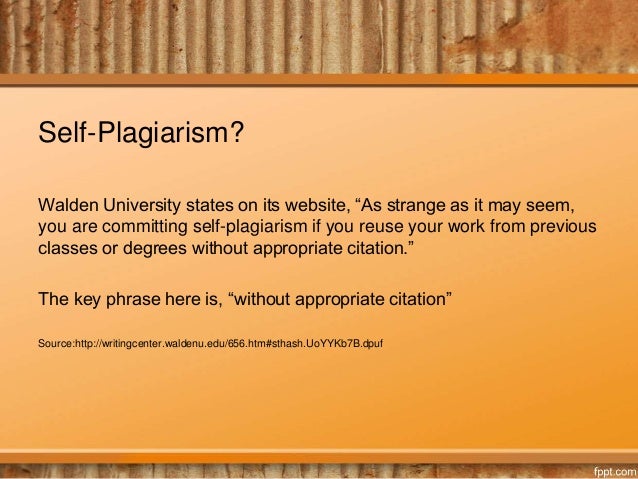 Self-Plagiarism?

Walden University states on its website, “As strange as it may seem, you are committing self-plagiarism if you reuse your work from previous classes or degrees without appropriate citation.”

The key phrase here is, “without appropriate citation”

Source:http://writingcenter.waldenu.edu/656.htm#sthash.UoYYKb7B.dpuf

fppt.com